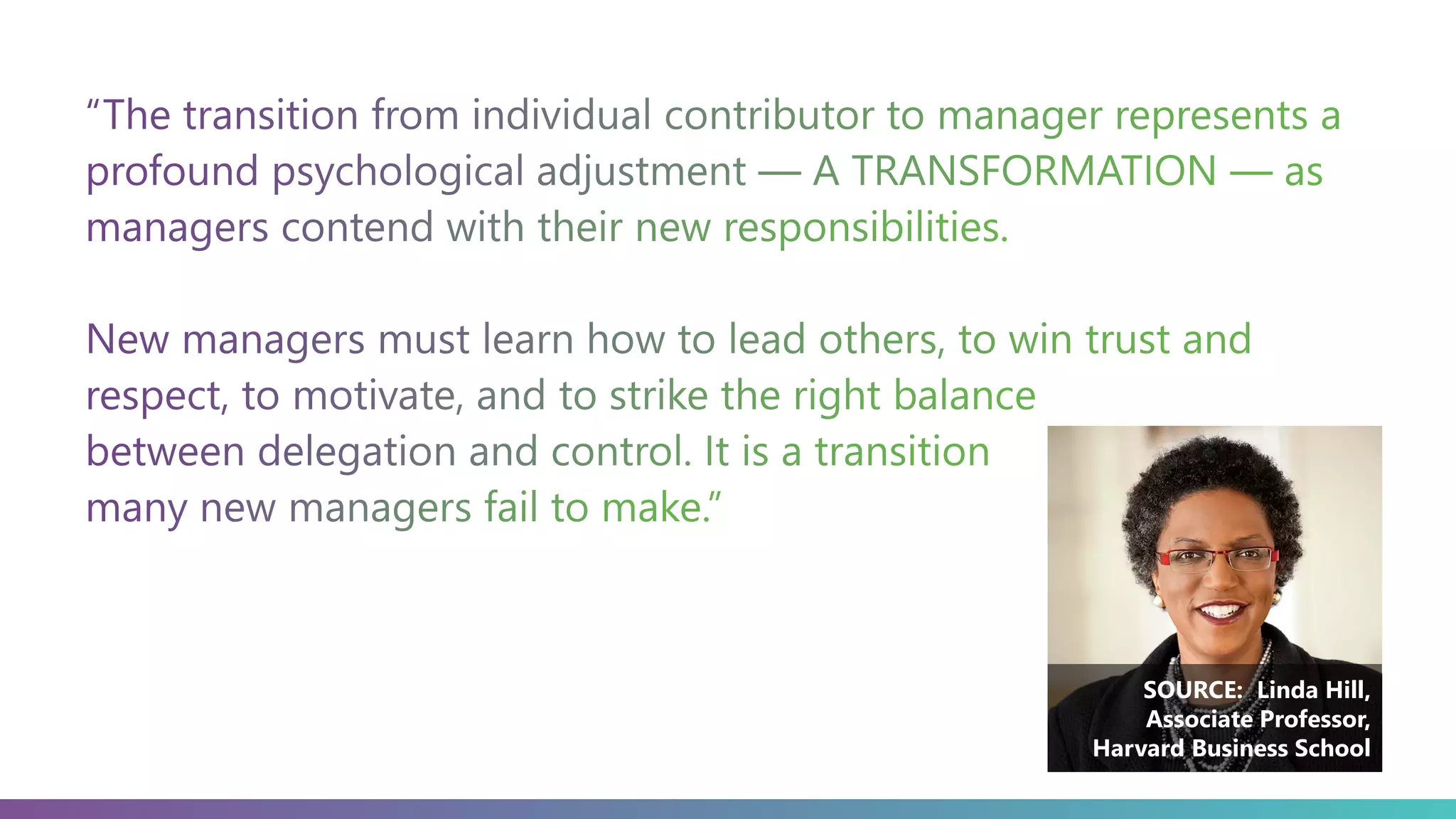 “The transition from individual contributor to manager represents a profound psychological adjustment — A TRANSFORMATION — as managers contend with their new responsibilities.

New managers must learn how to lead others, to win trust and respect, to motivate, and to strike the right balance between delegation and control. It is a transition many new managers fail to make.”

SOURCE: Linda Hill, Associate Professor, Harvard Business School